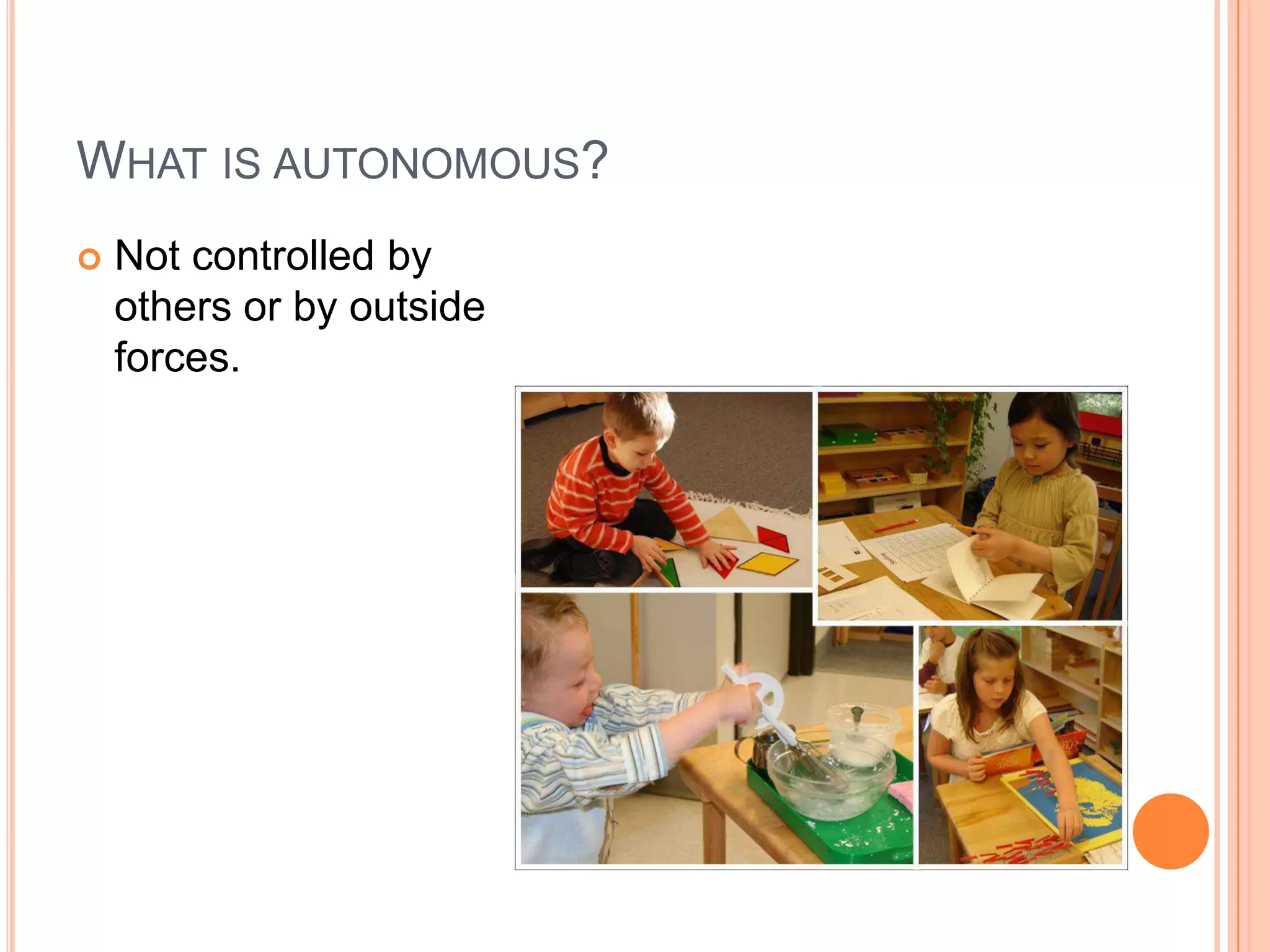 WHAT IS AUTONOMOUS?

Not controlled by others or by outside forces.